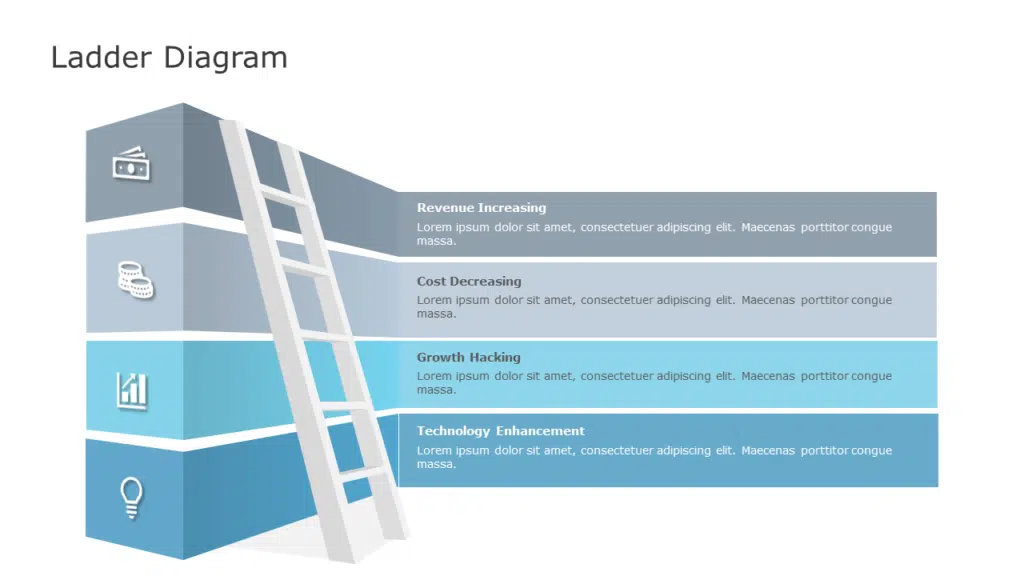 Ladder Diagram

Revenue Increasing
Lorem ipsum dolor sit amet, consectetuer adipiscing elit. Maecenas porttitor congue massa.

Cost Decreasing
Lorem ipsum dolor sit amet, consectetuer adipiscing elit. Maecenas porttitor congue massa.

Growth Hacking
Lorem ipsum dolor sit amet, consectetuer adipiscing elit. Maecenas porttitor congue massa.

Technology Enhancement
Lorem ipsum dolor sit amet, consectetuer adipiscing elit. Maecenas porttitor congue massa.